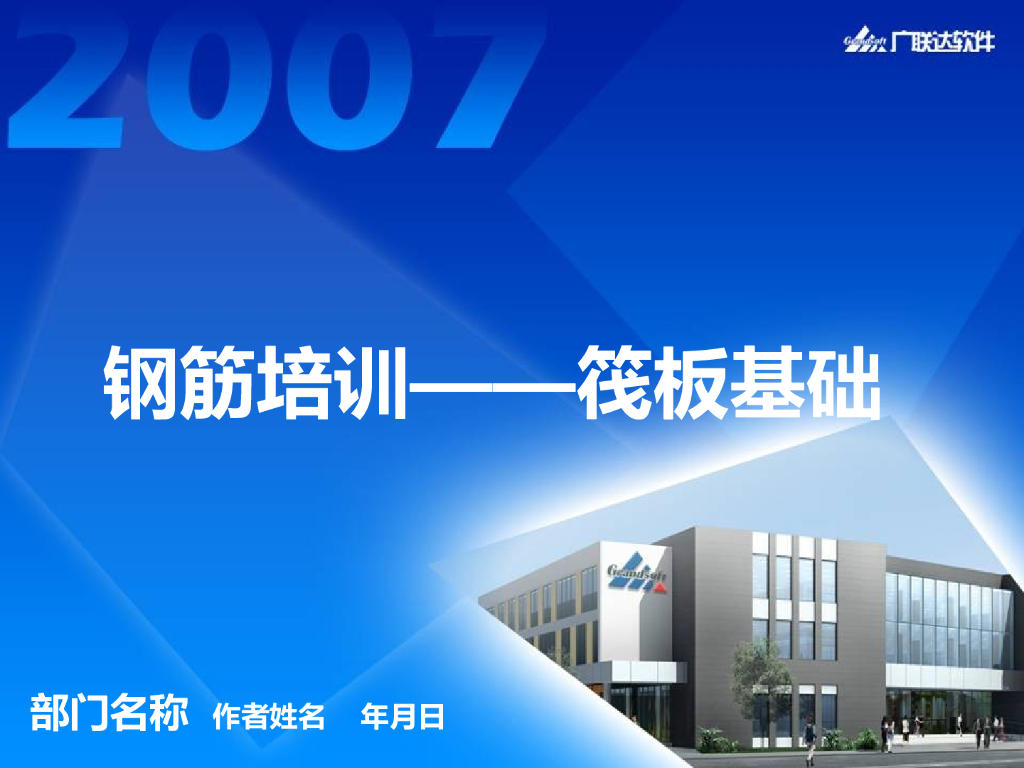 2007

Grandsoft 广联达软件

钢筋培训——筏板基础

Grandsoft

部门名称 作者姓名 年月日